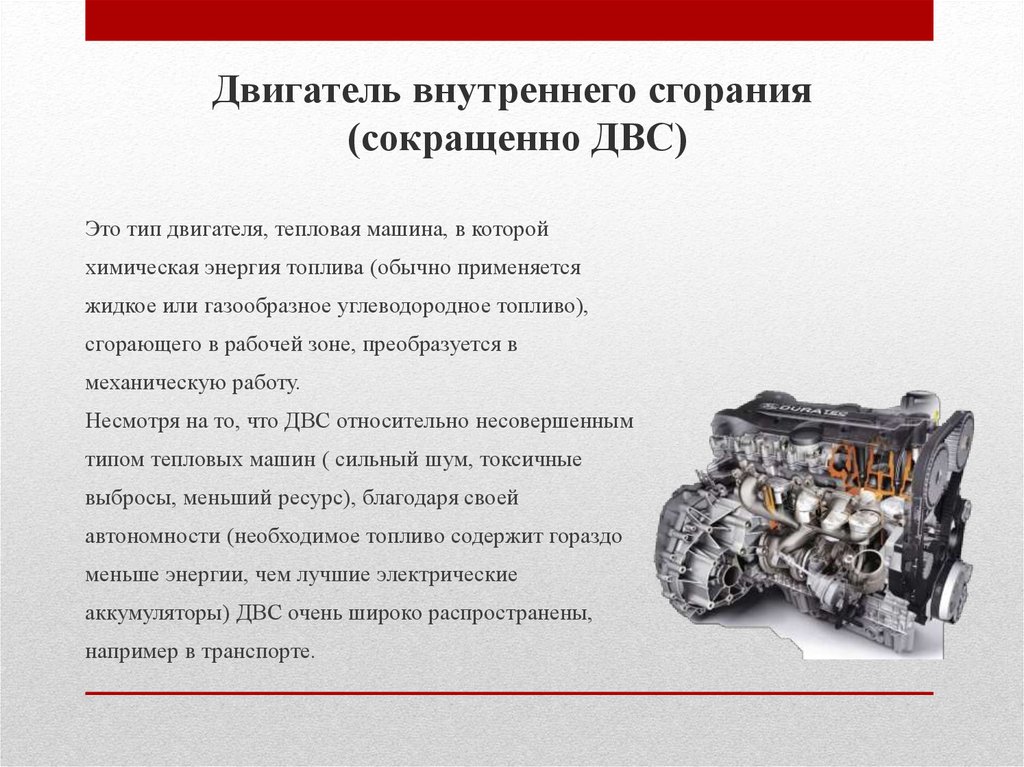 Двигатель внутреннего сгорания (сокращенно ДВС)

Это тип двигателя, тепловая машина, в которой химическая энергия топлива (обычно применяется жидкое или газообразное углеводородное топливо), сгорающего в рабочей зоне, преобразуется в механическую работу.
Несмотря на то, что ДВС относительно несовершенным типом тепловых машин ( сильный шум, токсичные выбросы, меньший ресурс), благодаря своей автономности (необходимое топливо содержит гораздо меньше энергии, чем лучшие электрические аккумуляторы) ДВС очень широко распространены, например в транспорте.

DURATEC